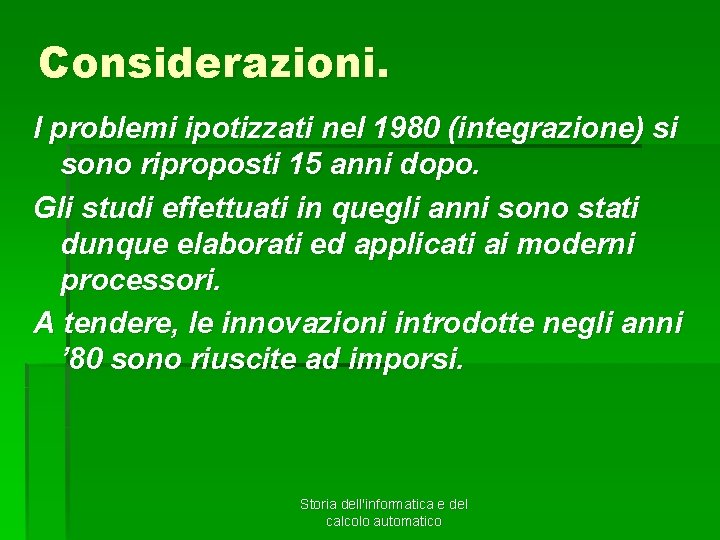 Considerazioni.

I problemi ipotizzati nel 1980 (integrazione) si sono riproposti 15 anni dopo.

Gli studi effettuati in quegli anni sono stati dunque elaborati ed applicati ai moderni processori.

A tendere, le innovazioni introdotte negli anni ’80 sono riuscite ad imporsi.

Storia dell'informatica e del calcolo automatico